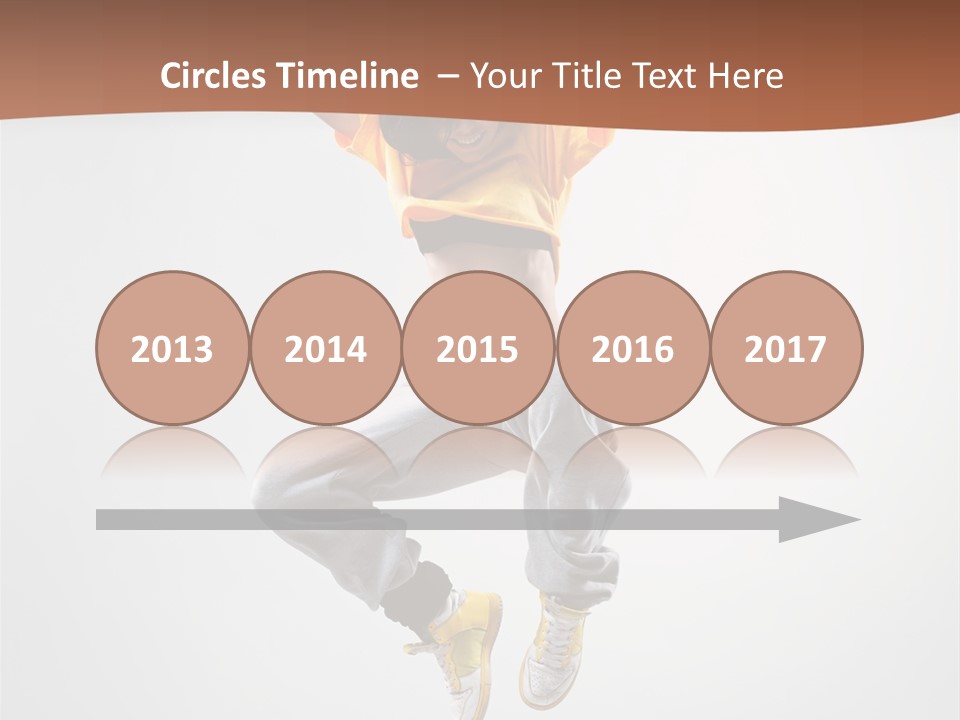 Circles Timeline – Your Title Text Here

2013

2014

2015

2016

2017